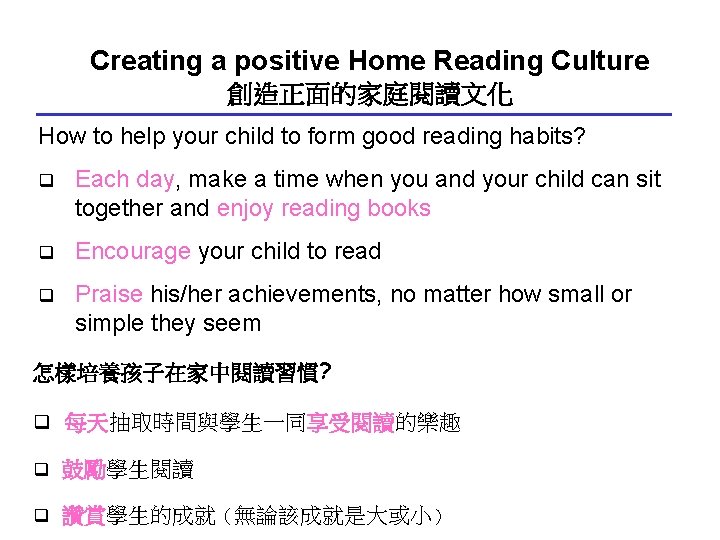 Creating a positive Home Reading Culture
創造正面的家庭閱讀文化

How to help your child to form good reading habits?

❑ Each day, make a time when you and your child can sit together and enjoy reading books

❑ Encourage your child to read

❑ Praise his/her achievements, no matter how small or simple they seem

怎樣培養孩子在家中閱讀習慣?

❑ 每天抽取時間與學生一同享受閱讀的樂趣

❑ 鼓勵學生閱讀

❑ 讚賞學生的成就（無論該成就是大或小）